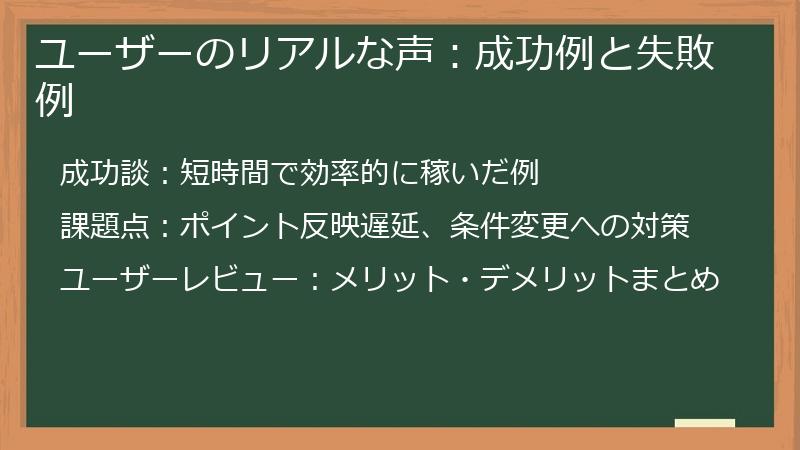 ユーザーのリアルな声：成功例と失敗例

成功談：短時間で効率的に稼いだ例

課題点：ポイント反映遅延、条件変更への対策

ユーザーレビュー：メリット・デメリットまとめ